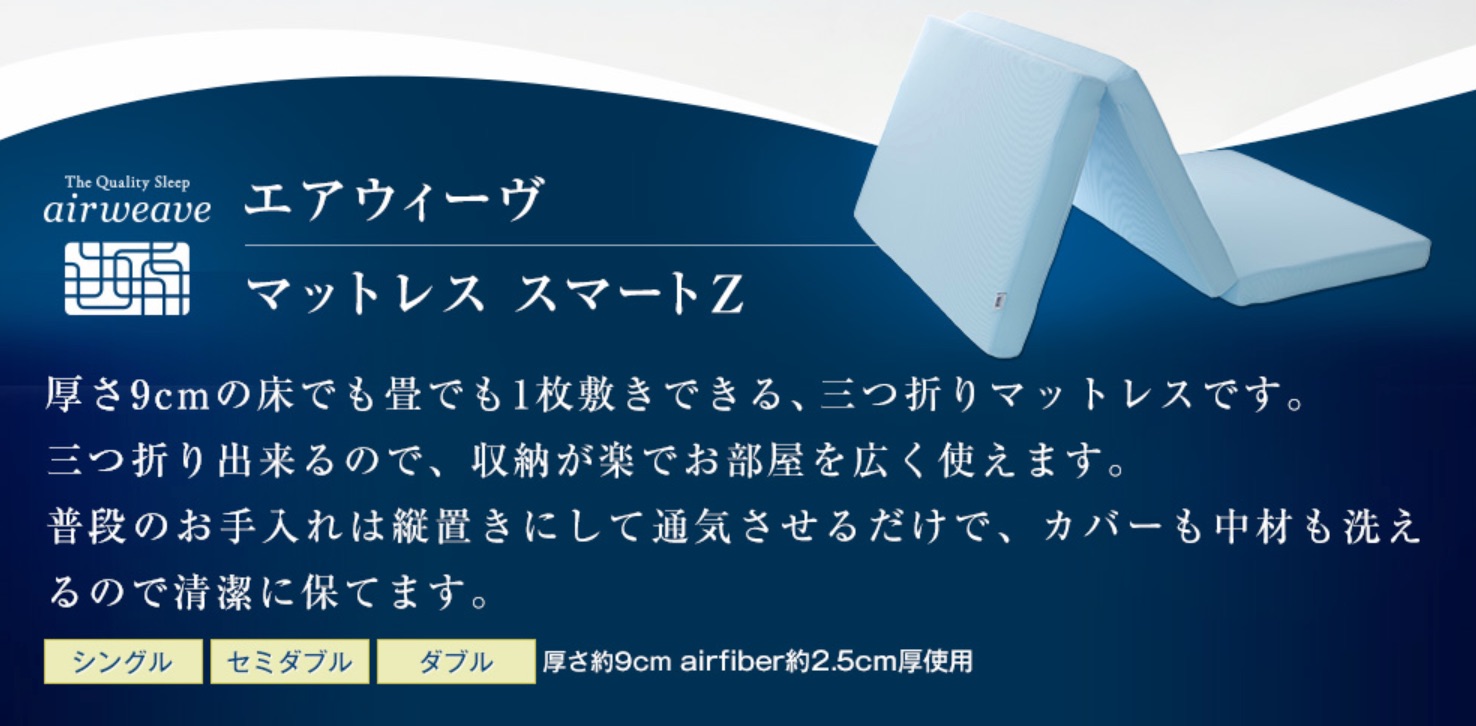 The Quality Sleep
airweave

エアウィーヴ

マットレス スマートZ

厚さ9cmの床でも畳でも1枚敷きできる、三つ折りマットレスです。
三つ折り出来るので、収納が楽でお部屋を広く使えます。
普段のお手入れは縦置きにして通気させるだけで、カバーも中材も洗えるので清潔に保てます。

シングル　セミダブル　ダブル　厚さ約9cm airfiber約2.5cm厚使用